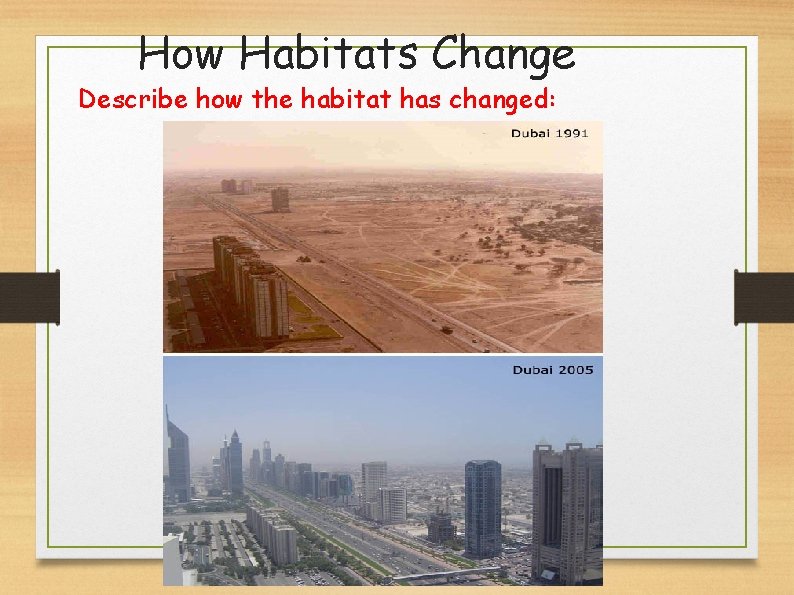 How Habitats Change

Describe how the habitat has changed:

Dubai 1991

Dubai 2005